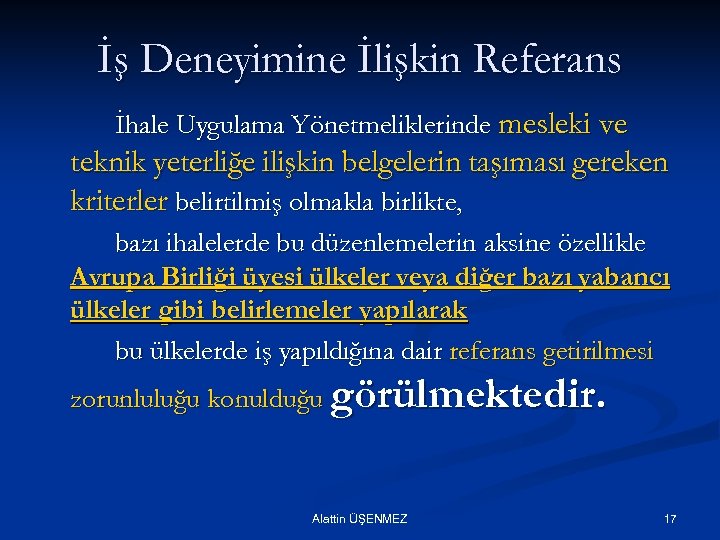 İş Deneyimine İlişkin Referans

İhale Uygulama Yönetmeliklerinde mesleki ve teknik yeterliğe ilişkin belgelerin taşıması gereken kriterler belirtilmiş olmakla birlikte,

bazı ihalelerde bu düzenlemelerin aksine özellikle Avrupa Birliği üyesi ülkeler veya diğer bazı yabancı ülkeler gibi belirlemeler yapılarak

bu ülkelerde iş yapıldığına dair referans getirilmesi zorunluluğu konulduğu görülmektedir.

Alattin ÜŞENMEZ

17